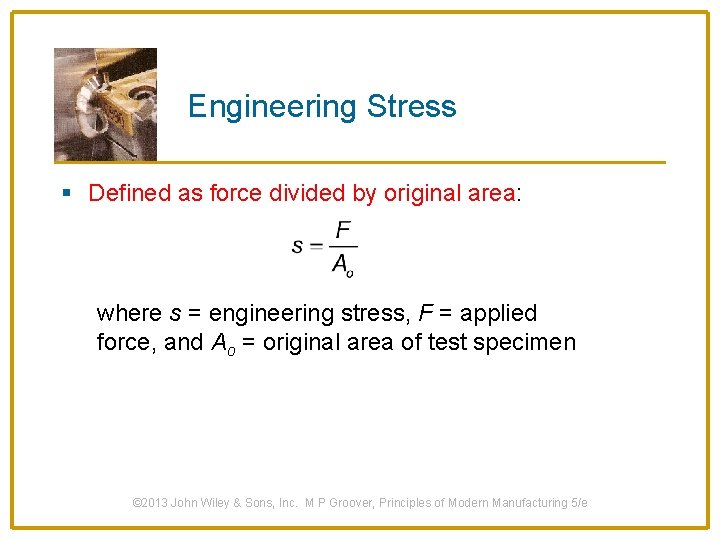 Engineering Stress

▪ Defined as force divided by original area:

$s = \frac{F}{A_o}$

where $s$ = engineering stress, $F$ = applied force, and $A_o$ = original area of test specimen

©2013 John Wiley & Sons, Inc. M P Groover, Principles of Modern Manufacturing 5/e